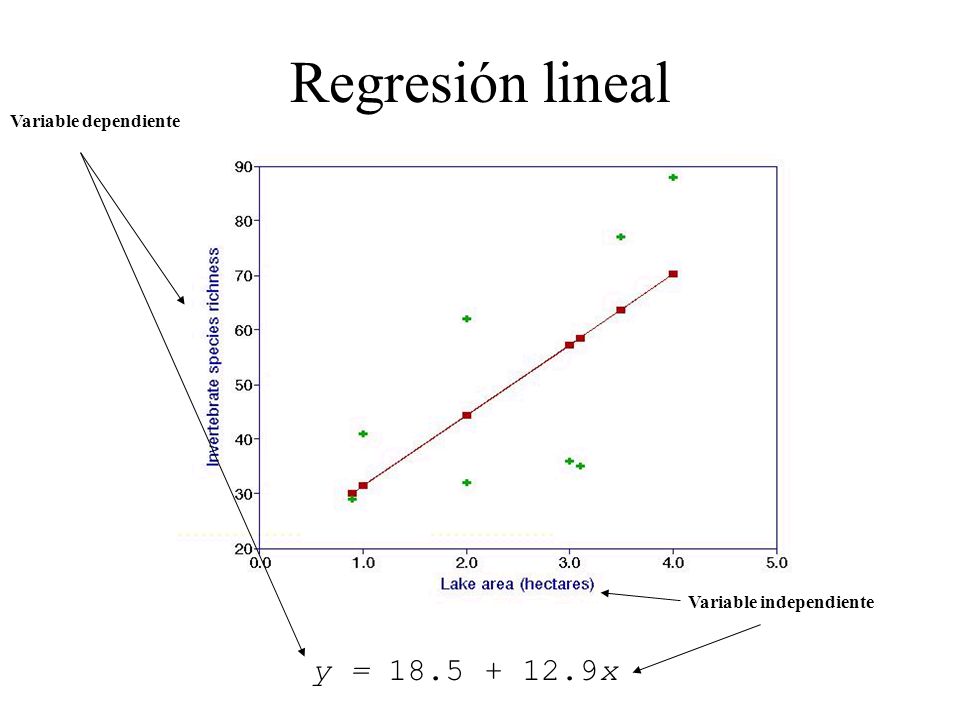 Regresión lineal

Variable dependiente

Invertebrate species richness

90
80
70
60
50
40
30
20

0.0 1.0 2.0 3.0 4.0 5.0

Lake area (hectares)

Variable independiente

$y = 18.5 + 12.9x$